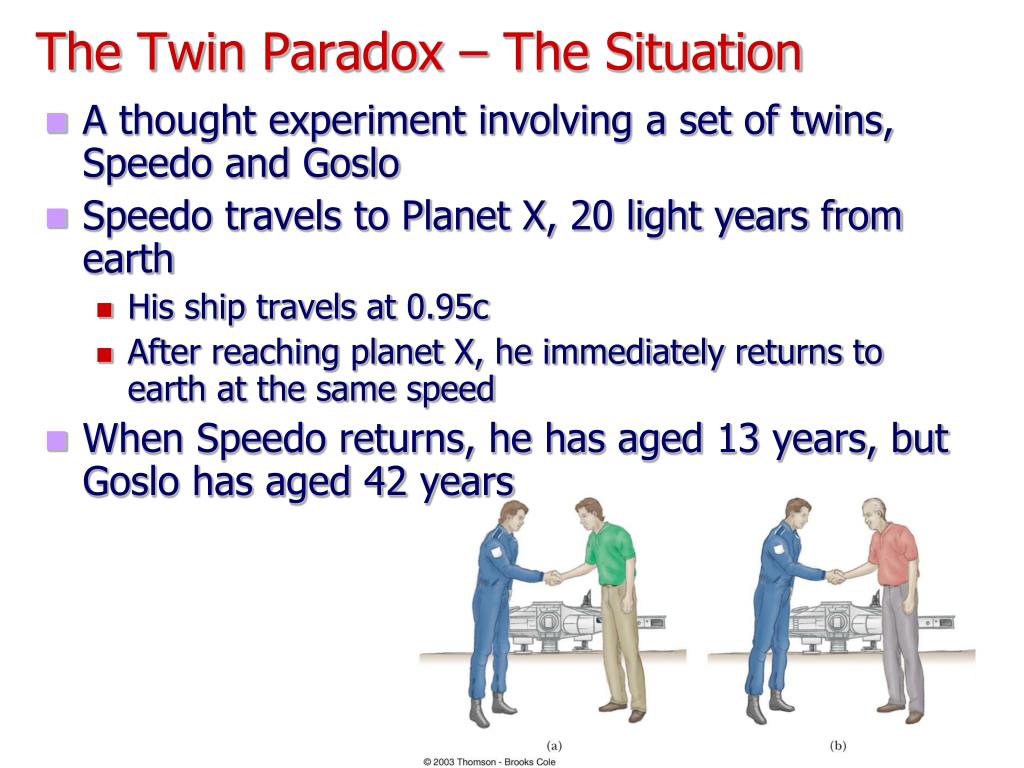 The Twin Paradox – The Situation

- A thought experiment involving a set of twins, Speedo and Goslo
- Speedo travels to Planet X, 20 light years from earth
  - His ship travels at 0.95c
  - After reaching planet X, he immediately returns to earth at the same speed
- When Speedo returns, he has aged 13 years, but Goslo has aged 42 years

(a)

(b)

© 2003 Thomson - Brooks Cole